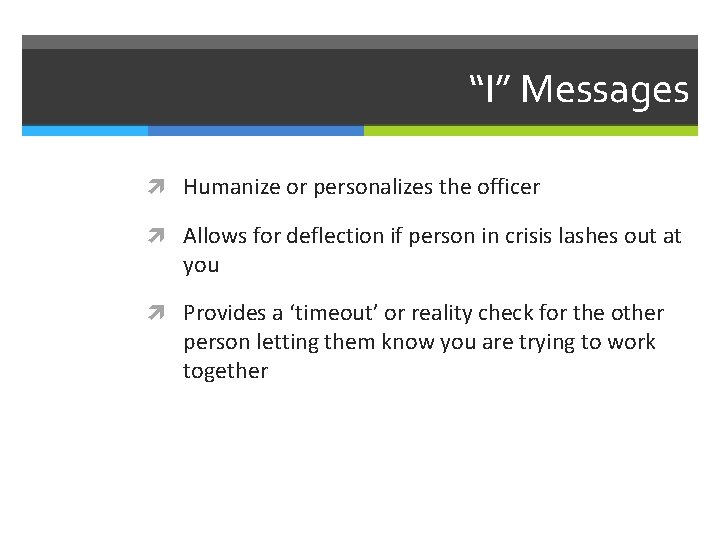 “I” Messages

Humanize or personalizes the officer

Allows for deflection if person in crisis lashes out at you

Provides a ‘timeout’ or reality check for the other person letting them know you are trying to work together